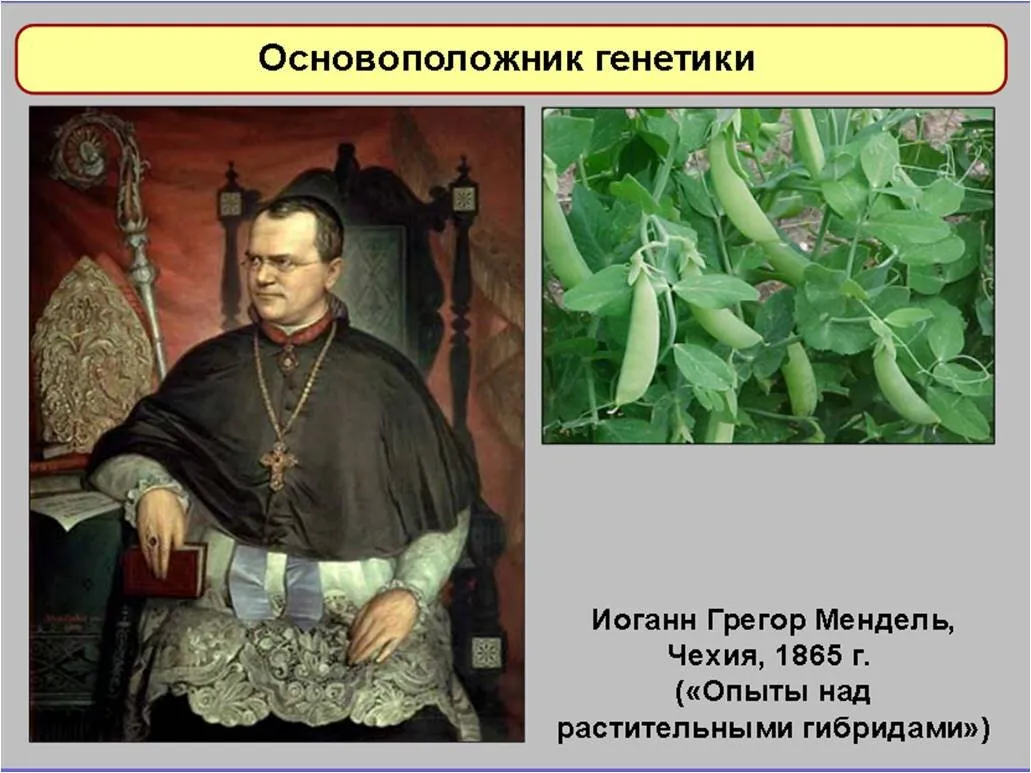 Основоположник генетики

Иоганн Грегор Мендель,
Чехия, 1865 г.
(«Опыты над растительными гибридами»)